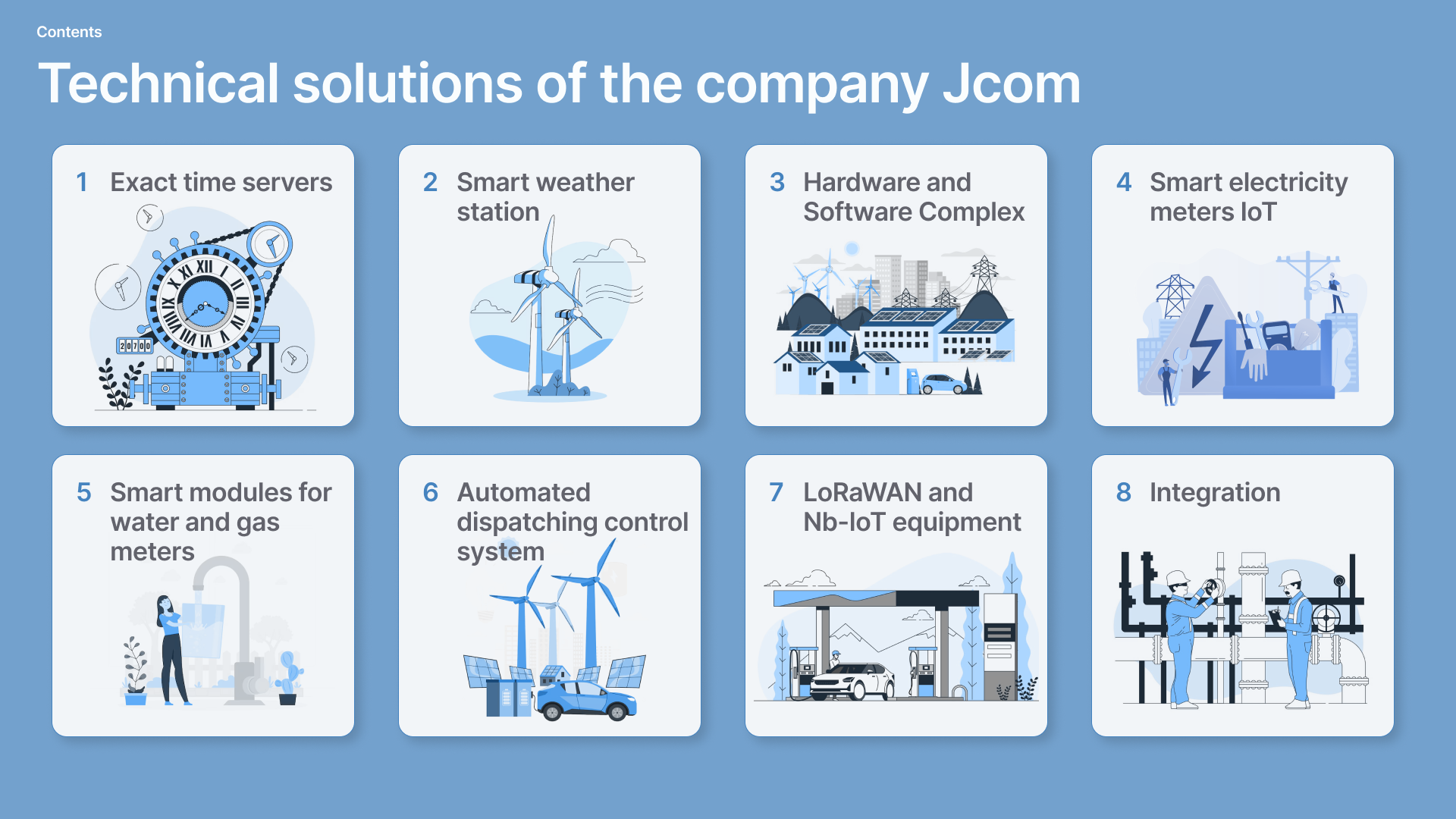 Contents

Technical solutions of the company Jcom

1 Exact time servers

2 Smart weather station

3 Hardware and Software Complex

4 Smart electricity meters IoT

5 Smart modules for water and gas meters

6 Automated dispatching control system

7 LoRaWAN and Nb-IoT equipment

8 Integration